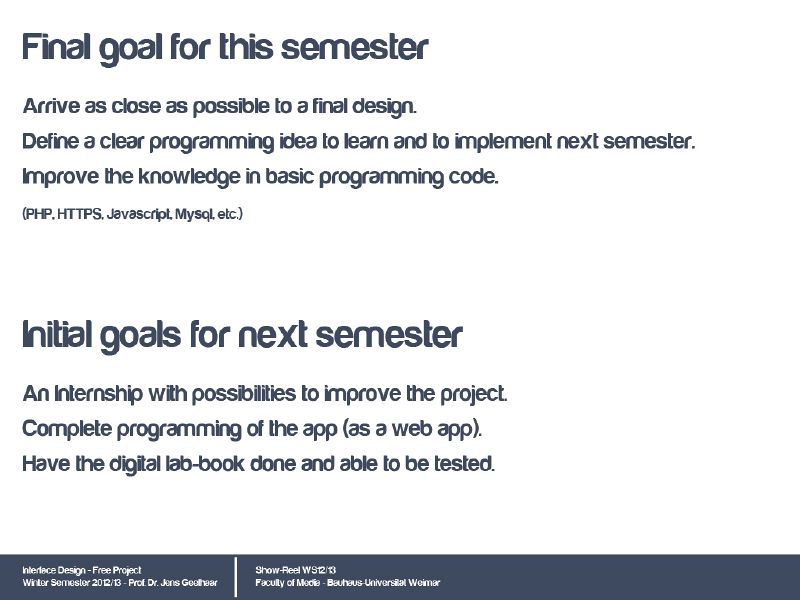 Final goal for this semester

Arrive as close as possible to a final design.

Define a clear programming idea to learn and to implement next semester.

Improve the knowledge in basic programming code.

(PHP, HTTPS, Javascript, Mysql, etc.)

Initial goals for next semester

An Internship with possibilities to improve the project.

Complete programming of the app (as a web app).

Have the digital lab-book done and able to be tested.

Interface Design - Free Project
Winter Semester 2012/13 - Prof. Dr. Jens Geelhaar

Show-Reel WS12/13
Faculty of Media - Bauhaus-Universität Weimar